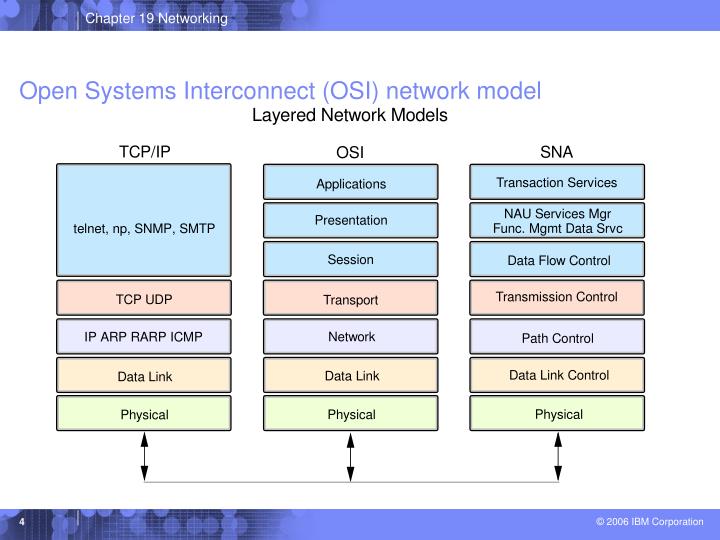 Chapter 19 Networking

Open Systems Interconnect (OSI) network model

Layered Network Models

TCP/IP

telnet, np, SNMP, SMTP

TCP UDP

IP ARP RARP ICMP

Data Link

Physical

OSI

Applications

Presentation

Session

Transport

Network

Data Link

Physical

SNA

Transaction Services

NAU Services Mgr
Func. Mgmt Data Srvc

Data Flow Control

Transmission Control

Path Control

Data Link Control

Physical

4

© 2006 IBM Corporation